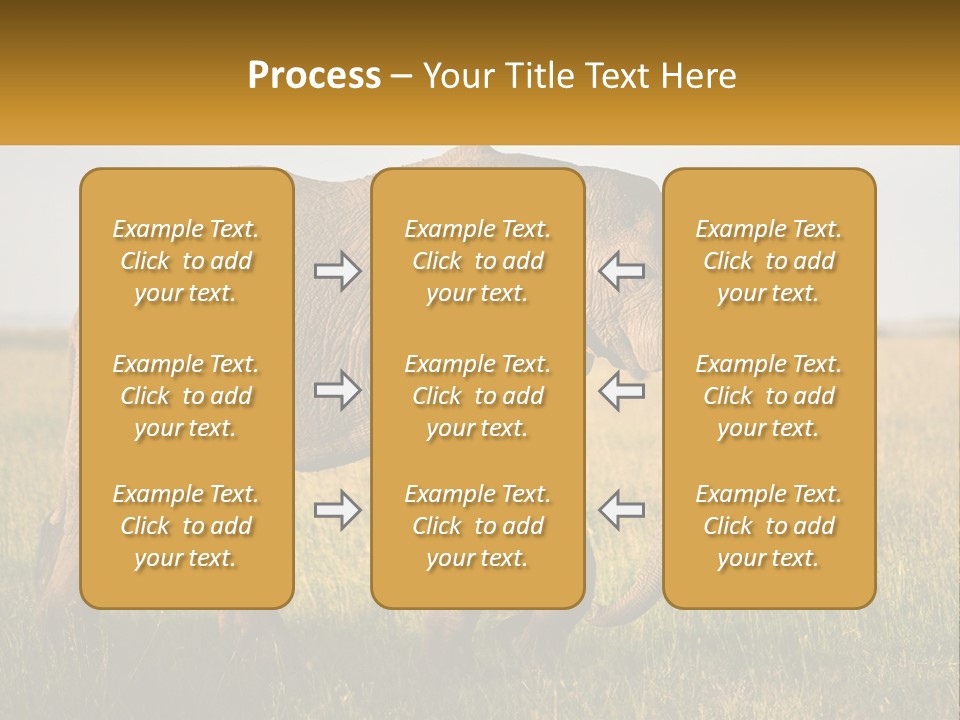 Process – Your Title Text Here

Example Text. Click to add your text.

Example Text. Click to add your text.

Example Text. Click to add your text.

Example Text. Click to add your text.

Example Text. Click to add your text.

Example Text. Click to add your text.

Example Text. Click to add your text.

Example Text. Click to add your text.

Example Text. Click to add your text.